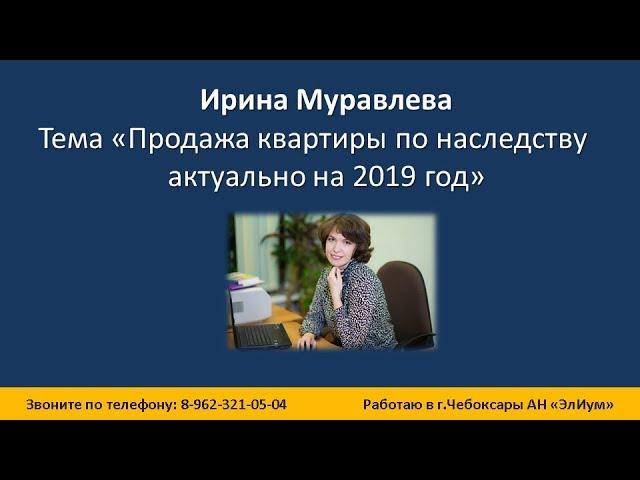 Ирина Муравлева
Тема «Продажа квартиры по наследству актуально на 2019 год»

Звоните по телефону: 8-962-321-05-04

Работаю в г.Чебоксары АН «ЭлИум»